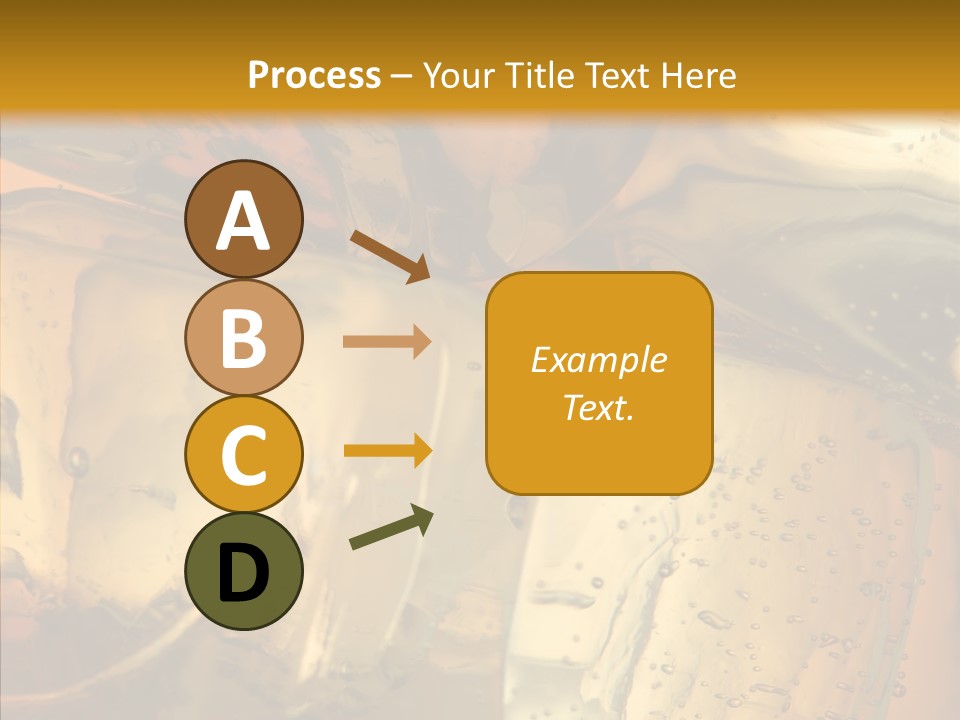 Process – Your Title Text Here

A

B

C

D

Example Text.